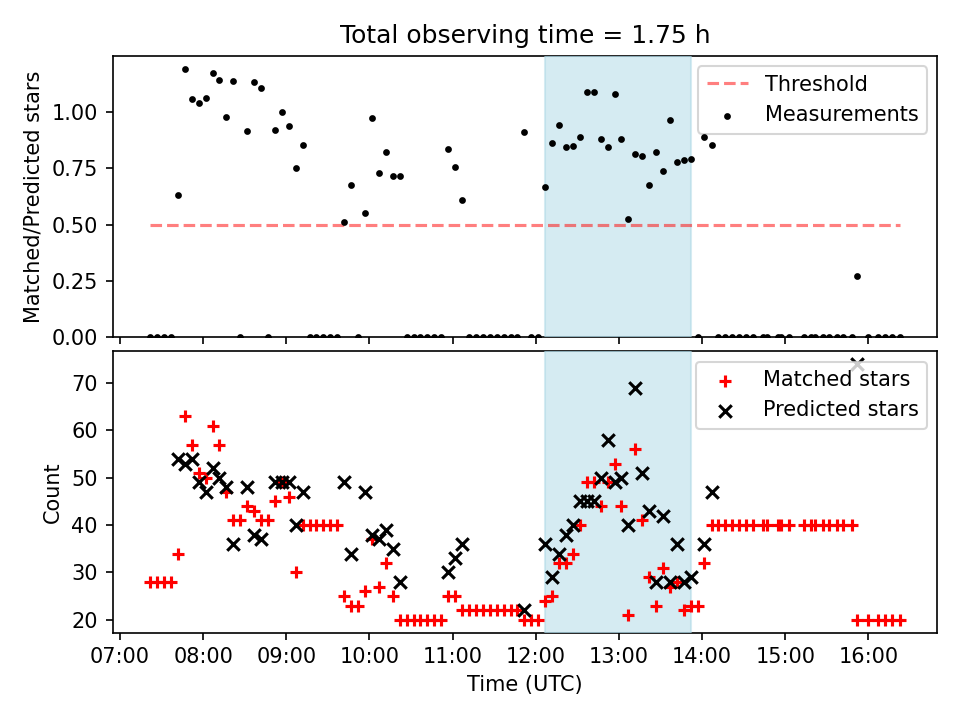 Total observing time = 1.75 h

Matched/Predicted stars

1.00
0.75
0.50
0.25
0.00

Threshold
Measurements

Count

70
60
50
40
30
20

Matched stars
Predicted stars

07:00 08:00 09:00 10:00 11:00 12:00 13:00 14:00 15:00 16:00

Time (UTC)